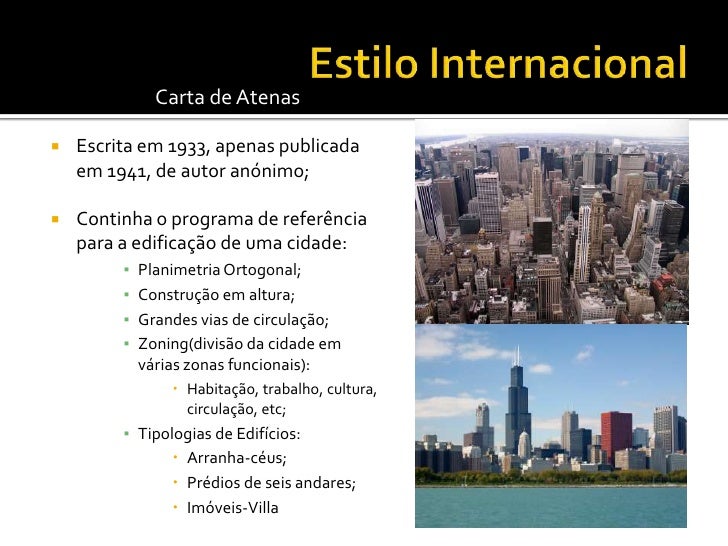 Estilo Internacional

Carta de Atenas

- Escrita em 1933, apenas publicada em 1941, de autor anónimo;
- Continha o programa de referência para a edificação de uma cidade:
  - Planimetria Ortogonal;
  - Construção em altura;
  - Grandes vias de circulação;
  - Zoning(divisão da cidade em várias zonas funcionais):
    - Habitação, trabalho, cultura, circulação, etc;
  - Tipologias de Edifícios:
    - Arranha-céus;
    - Prédios de seis andares;
    - Imóveis-Villa